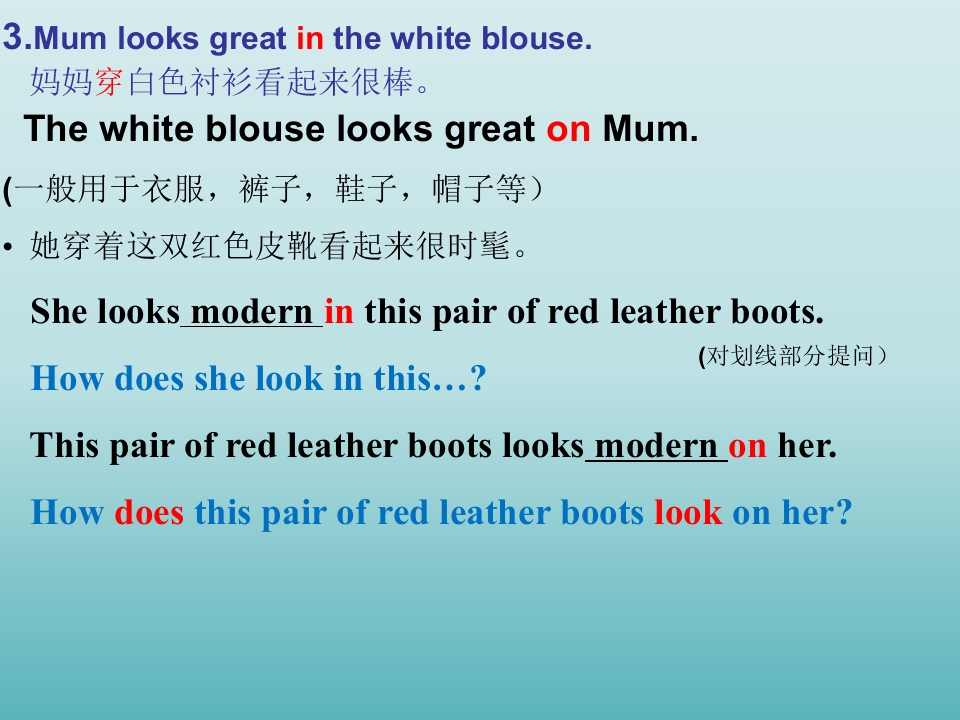 3.Mum looks great in the white blouse.
妈妈穿白色衬衫看起来很棒。
The white blouse looks great on Mum.
(一般用于衣服，裤子，鞋子，帽子等）
• 她穿着这双红色皮靴看起来很时髦。
She looks modern in this pair of red leather boots.
(对划线部分提问）
How does she look in this…?
This pair of red leather boots looks modern on her.
How does this pair of red leather boots look on her?